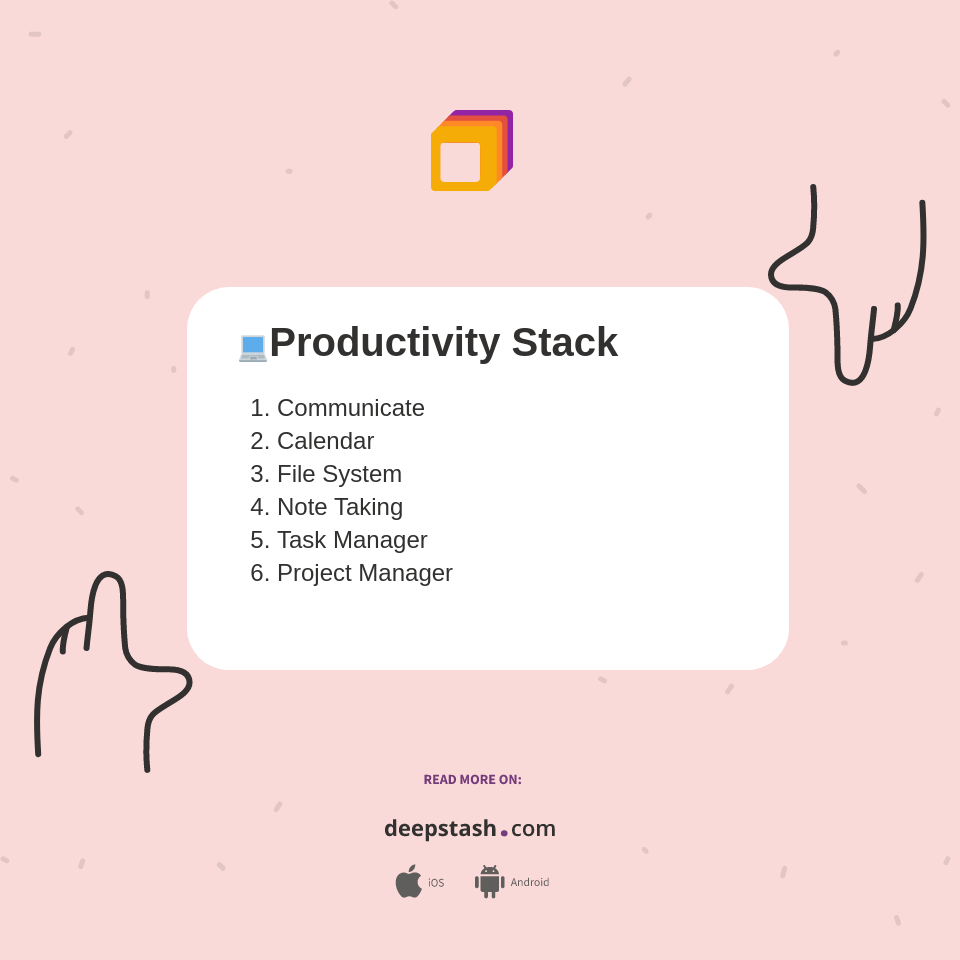 💻Productivity Stack

1. Communicate
2. Calendar
3. File System
4. Note Taking
5. Task Manager
6. Project Manager

READ MORE ON:

deepstash.com

iOS Android